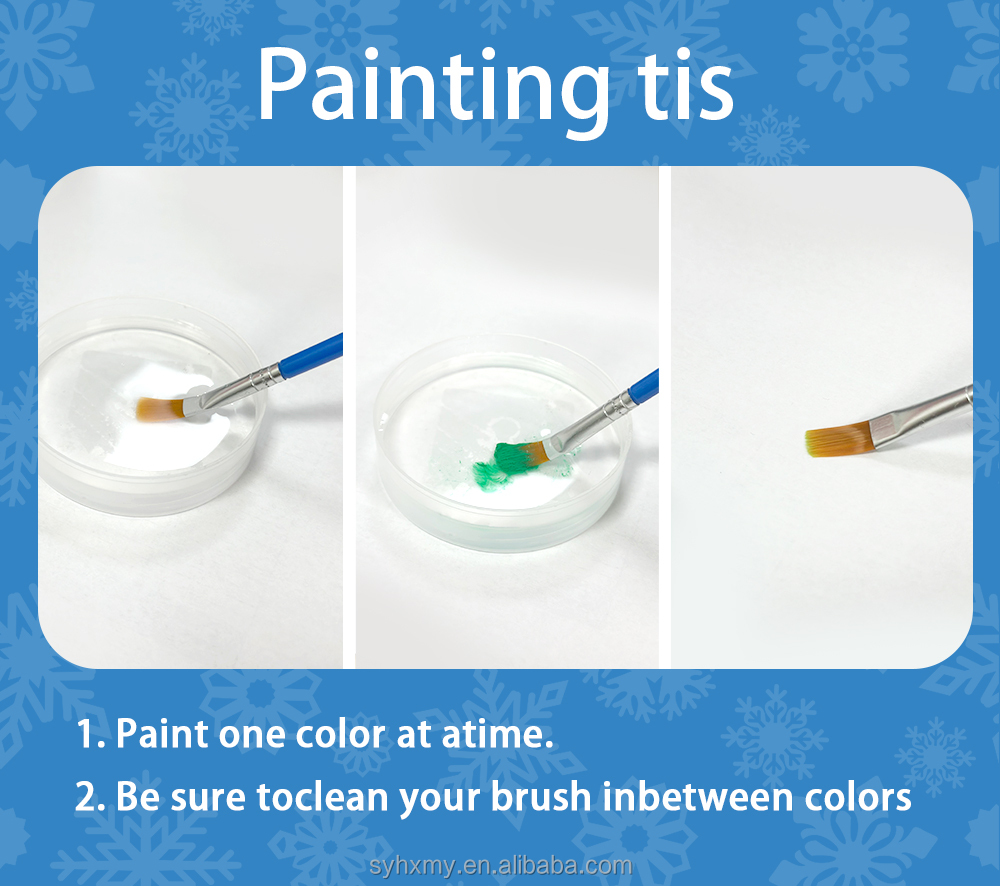 Painting tis

1. Paint one color at atime.

2. Be sure toclean your brush inbetween colors

syhxmy.en.alibaba.com